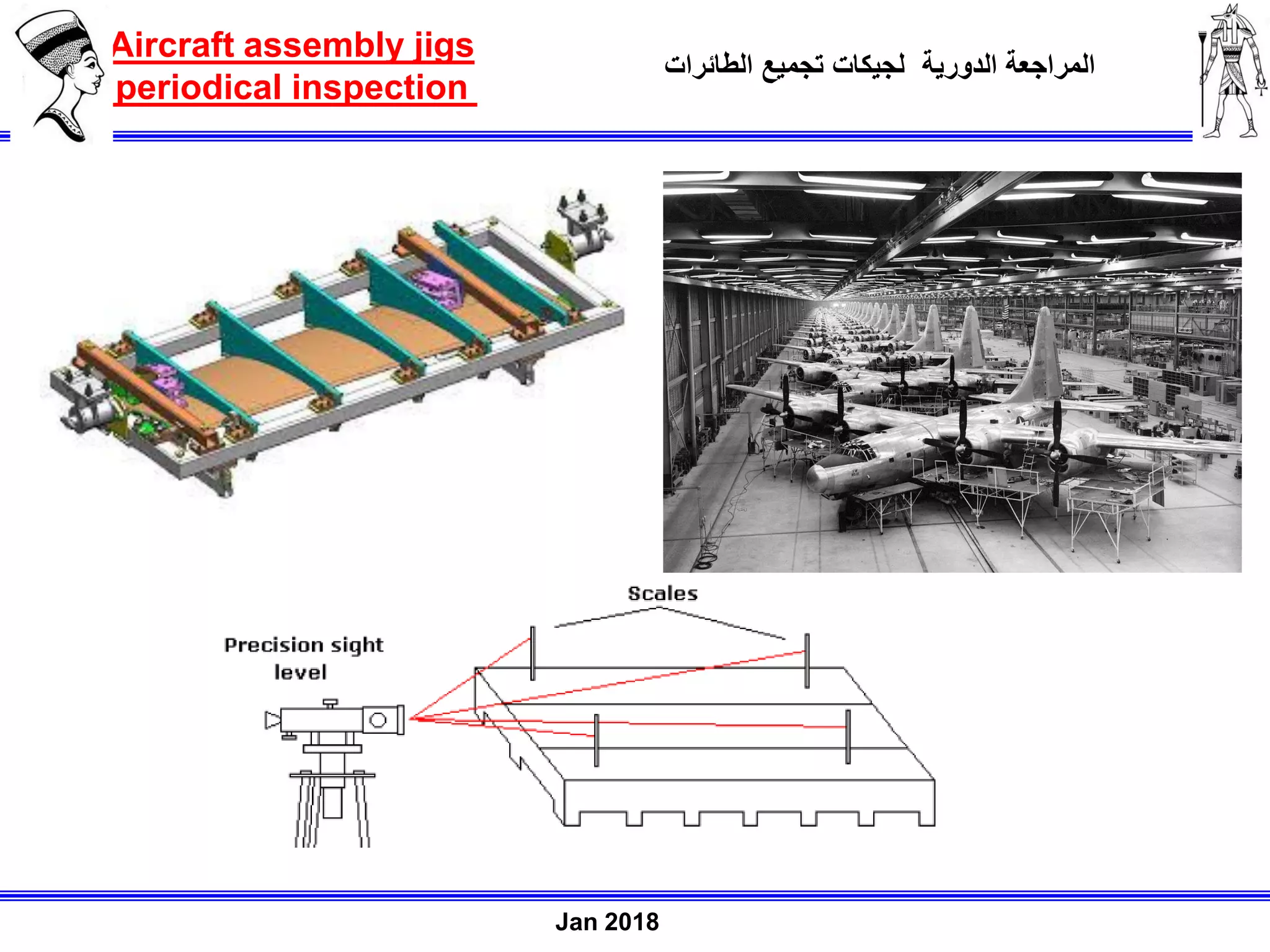 Aircraft assembly jigs periodical inspection

المراجعة الدورية لجيكات تجميع الطائرات

Scales

Precision sight level

Jan 2018